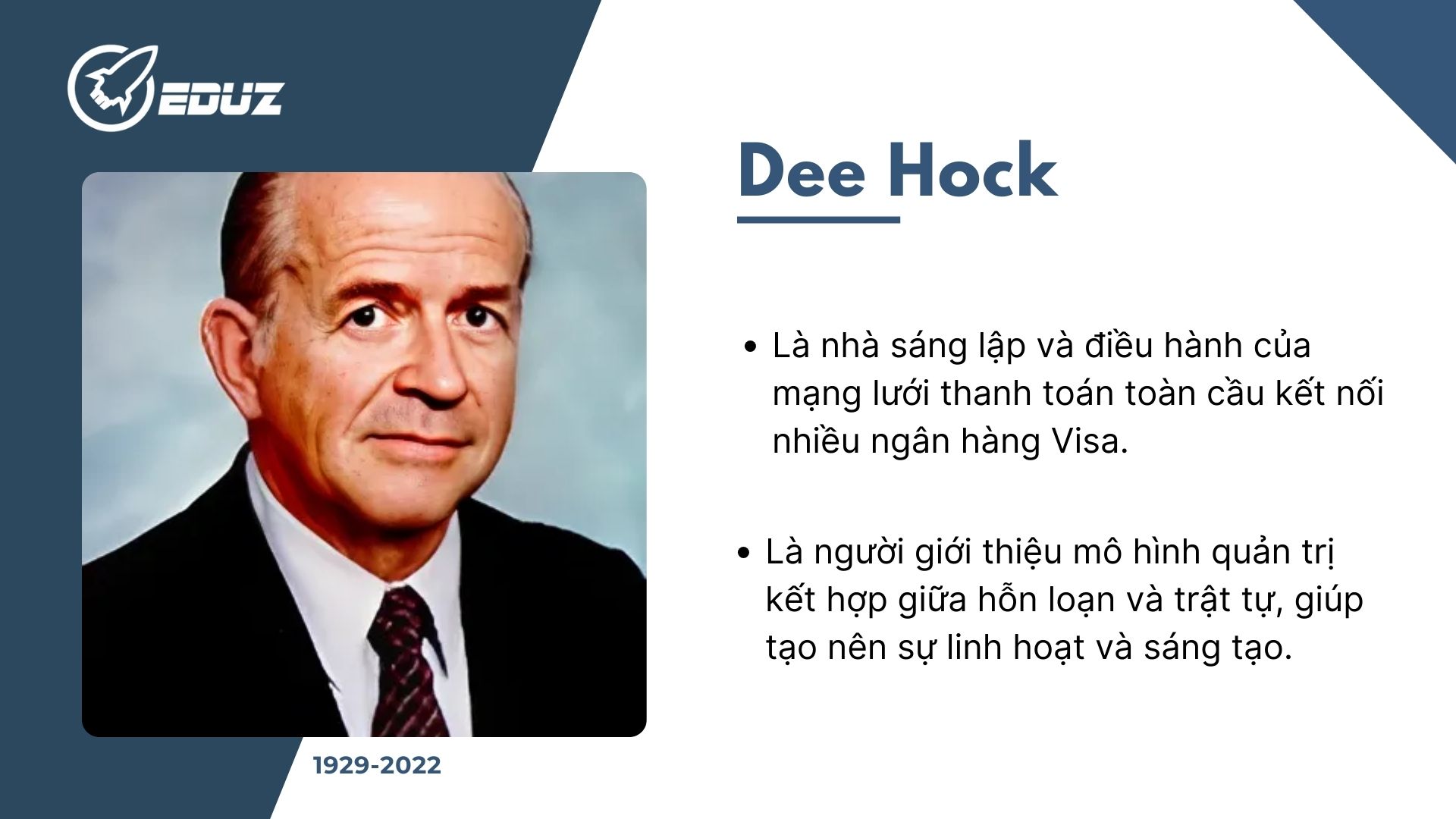 EDUZ

Dee Hock

• Là nhà sáng lập và điều hành của mạng lưới thanh toán toàn cầu kết nối nhiều ngân hàng Visa.

• Là người giới thiệu mô hình quản trị kết hợp giữa hỗn loạn và trật tự, giúp tạo nên sự linh hoạt và sáng tạo.

1929-2022